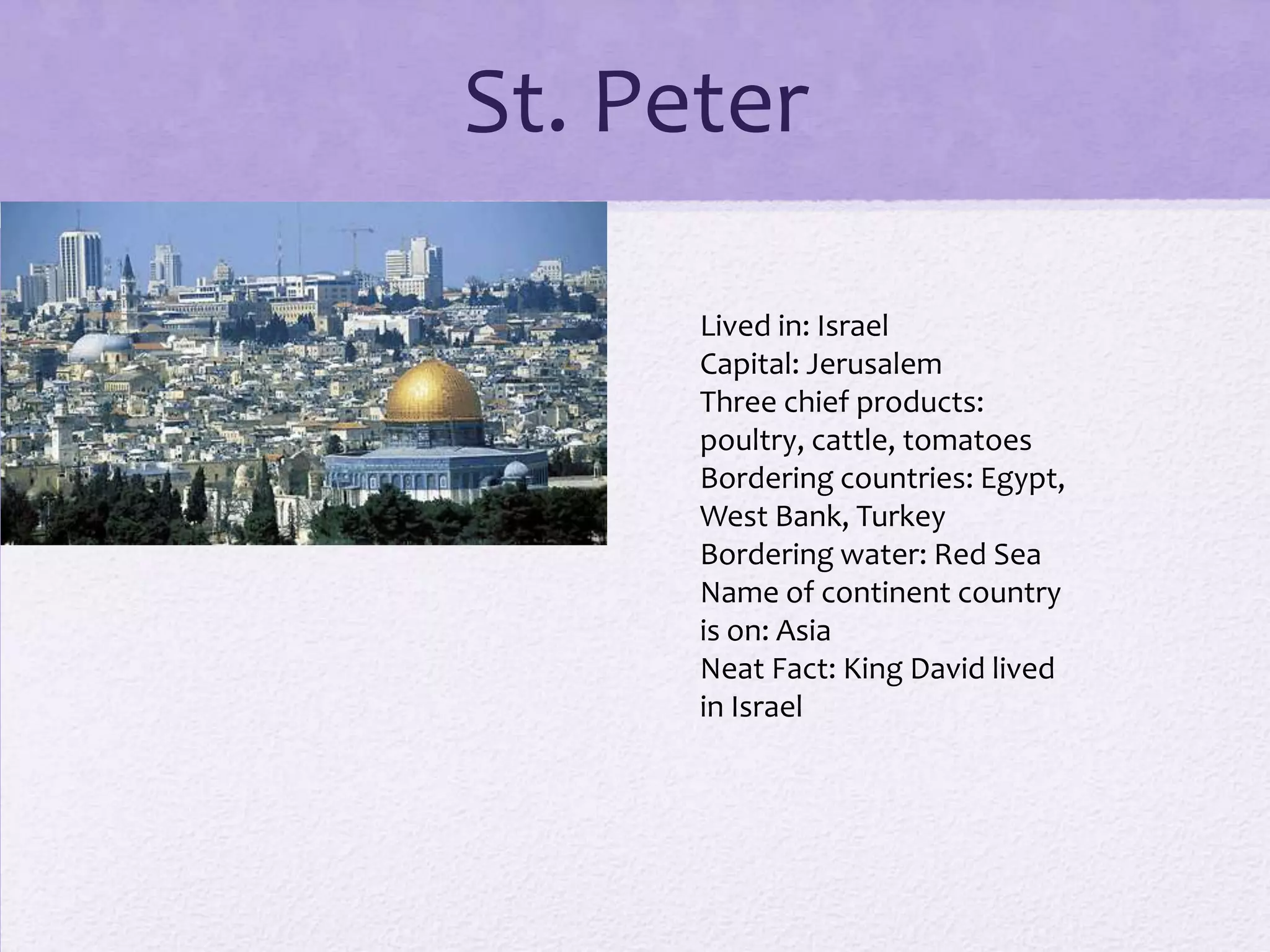 St. Peter

Lived in: Israel
Capital: Jerusalem
Three chief products: poultry, cattle, tomatoes
Bordering countries: Egypt, West Bank, Turkey
Bordering water: Red Sea
Name of continent country is on: Asia
Neat Fact: King David lived in Israel